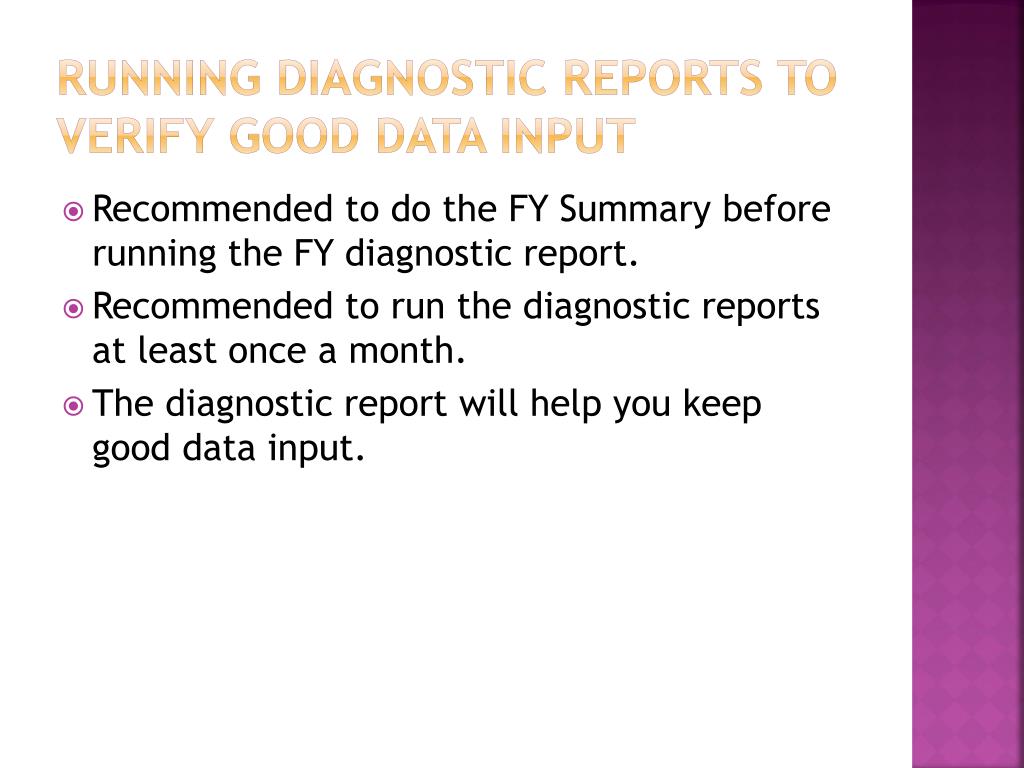 RUNNING DIAGNOSTIC REPORTS TO VERIFY GOOD DATA INPUT

Recommended to do the FY Summary before running the FY diagnostic report.

Recommended to run the diagnostic reports at least once a month.

The diagnostic report will help you keep good data input.